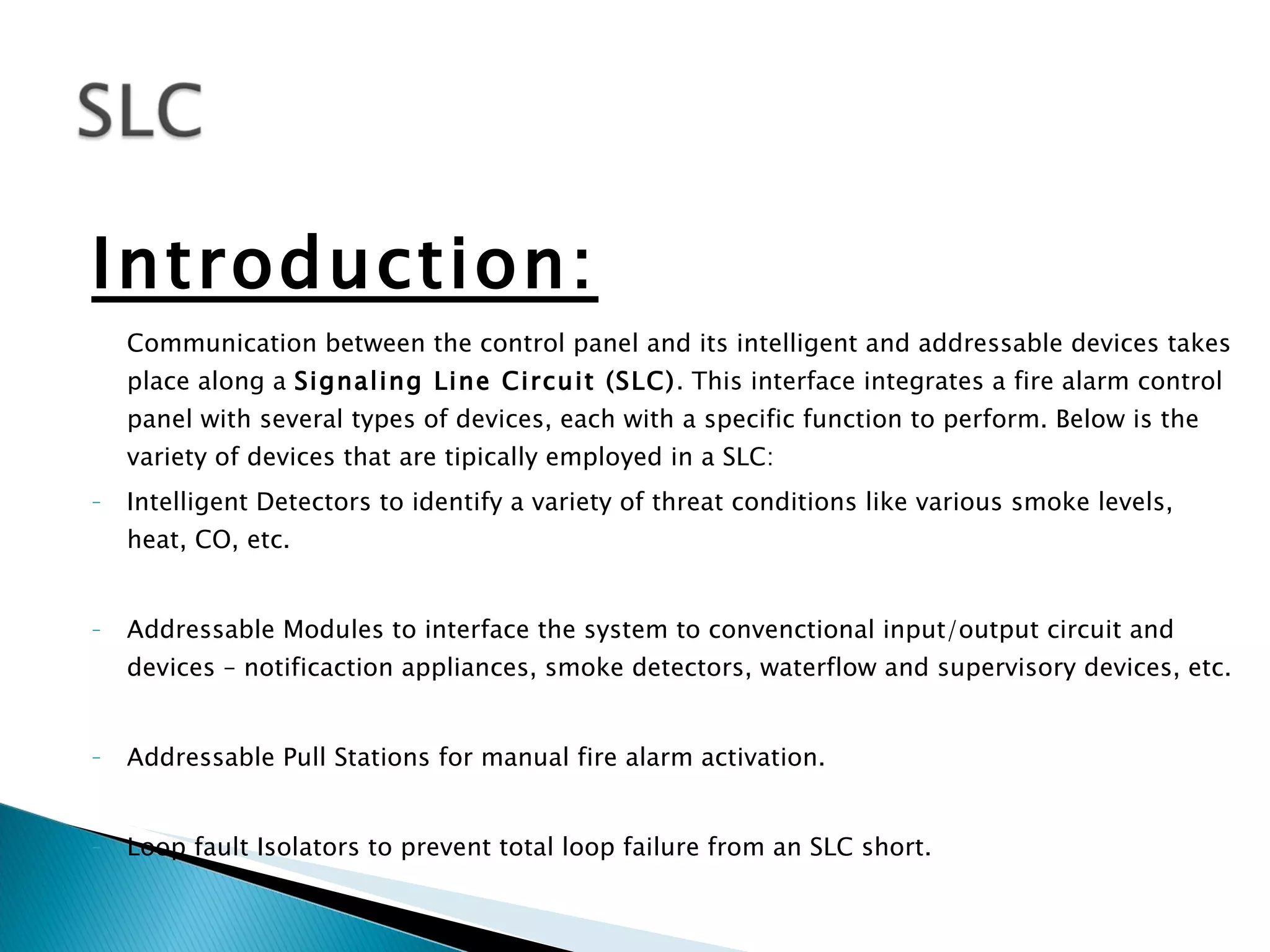 SLC

Introduction:

Communication between the control panel and its intelligent and addressable devices takes place along a Signaling Line Circuit (SLC). This interface integrates a fire alarm control panel with several types of devices, each with a specific function to perform. Below is the variety of devices that are tipically employed in a SLC:

- Intelligent Detectors to identify a variety of threat conditions like various smoke levels, heat, CO, etc.

- Addressable Modules to interface the system to convenctional input/output circuit and devices – notificaction appliances, smoke detectors, waterflow and supervisory devices, etc.

- Addressable Pull Stations for manual fire alarm activation.

- Loop fault Isolators to prevent total loop failure from an SLC short.